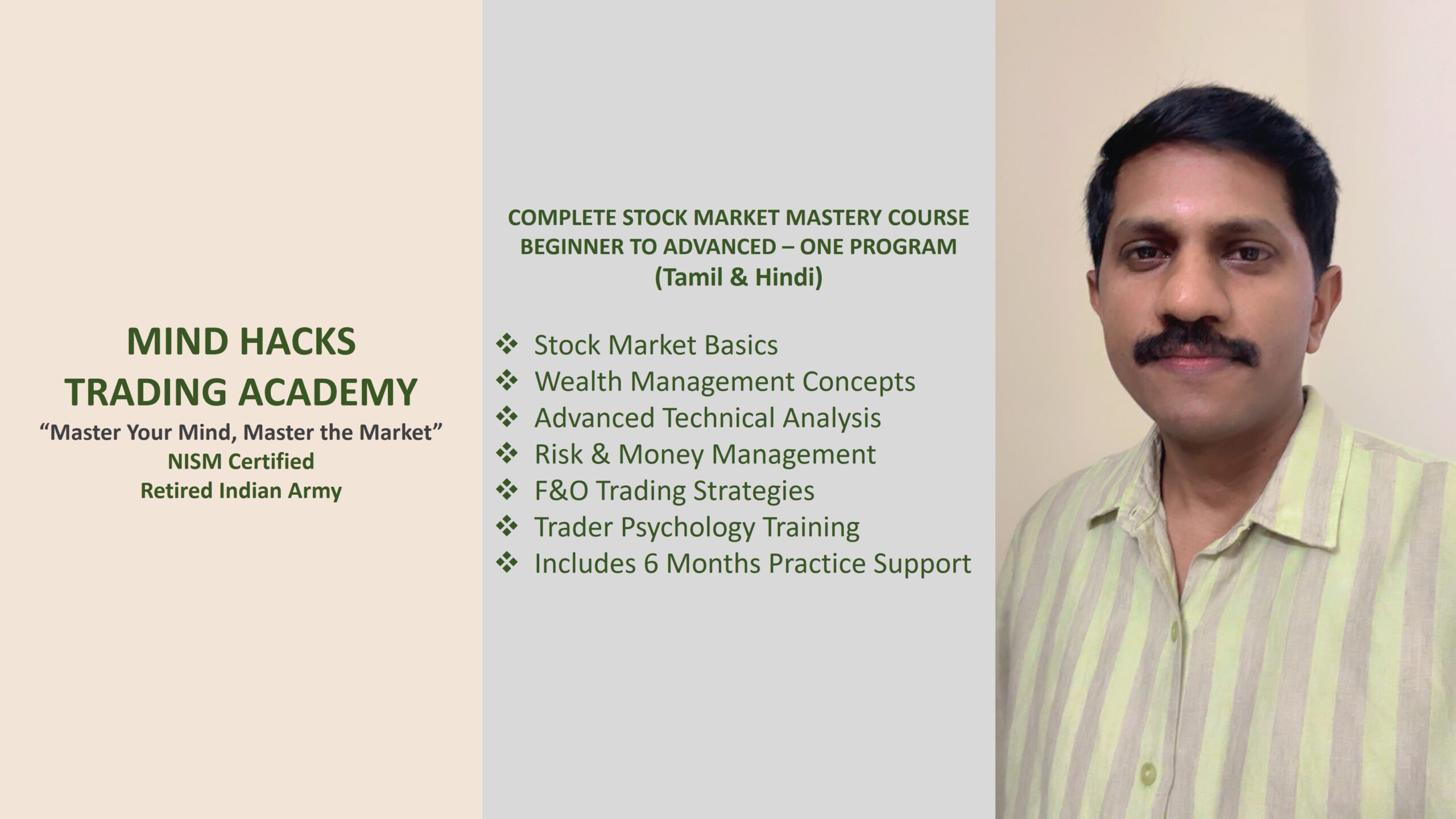 MIND HACKS
TRADING ACADEMY
“Master Your Mind, Master the Market”
NISM Certified
Retired Indian Army

COMPLETE STOCK MARKET MASTERY COURSE
BEGINNER TO ADVANCED – ONE PROGRAM
(Tamil & Hindi)

❖ Stock Market Basics
❖ Wealth Management Concepts
❖ Advanced Technical Analysis
❖ Risk & Money Management
❖ F&O Trading Strategies
❖ Trader Psychology Training
❖ Includes 6 Months Practice Support